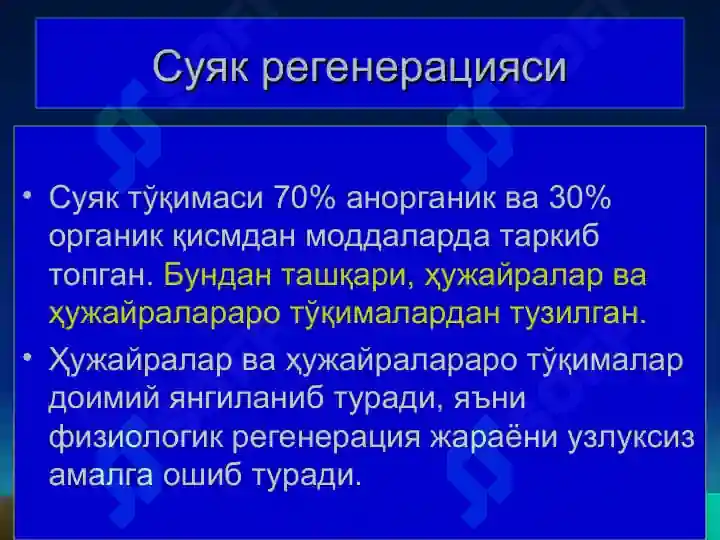 Суяк регенерацияси

• Суяк тўқимаси 70% анорганик ва 30% органик қисмдан моддаларда таркиб топган. Бундан ташқари, ҳужайралар ва ҳужайралараро тўқималардан тузилган.

• Ҳужайралар ва ҳужайралараро тўқималар доимий янгиланиб туради, яъни физиологик регенерация жараёни узлуксиз амалга ошиб туради.